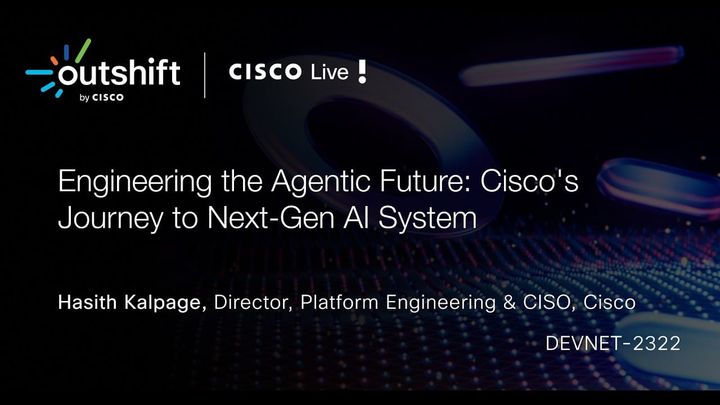 outshift
by CISCO

CISCO Live!

Engineering the Agentic Future: Cisco's Journey to Next-Gen AI System

Hasith Kalpage, Director, Platform Engineering & CISO, Cisco

DEVNET-2322